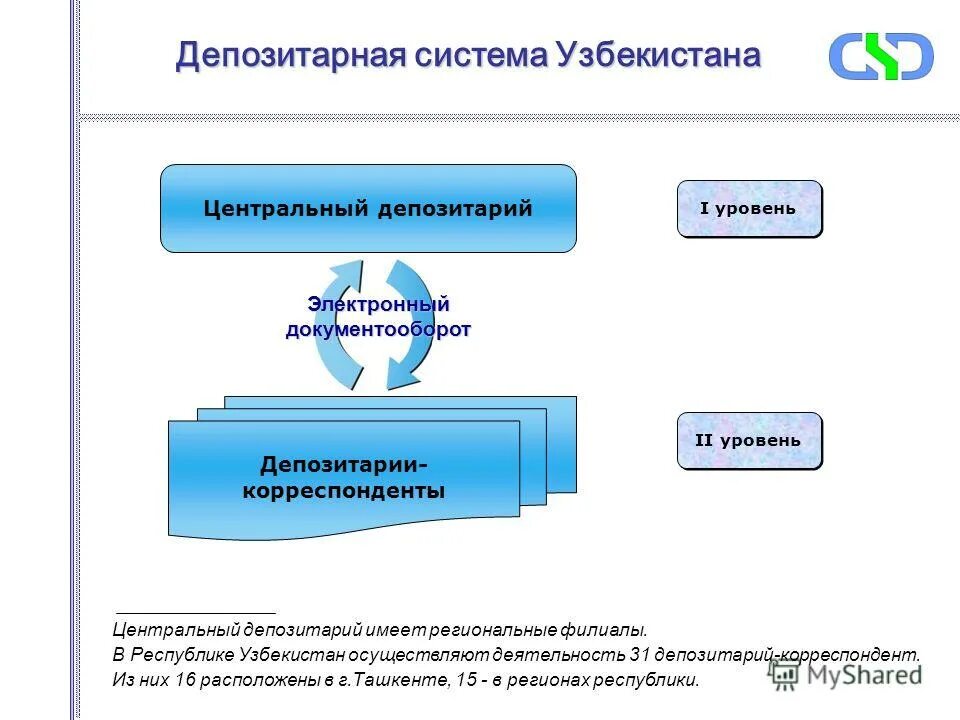 Депозитарная система Узбекистана

CSD

Центральный депозитарий

I уровень

Электронный документооборот

Депозитарии-корреспонденты

II уровень

Центральный депозитарий имеет региональные филиалы.
В Республике Узбекистан осуществляют деятельность 31 депозитарий-корреспондент.
Из них 16 расположены в г.Ташкенте, 15 - в регионах республики.

MyShared